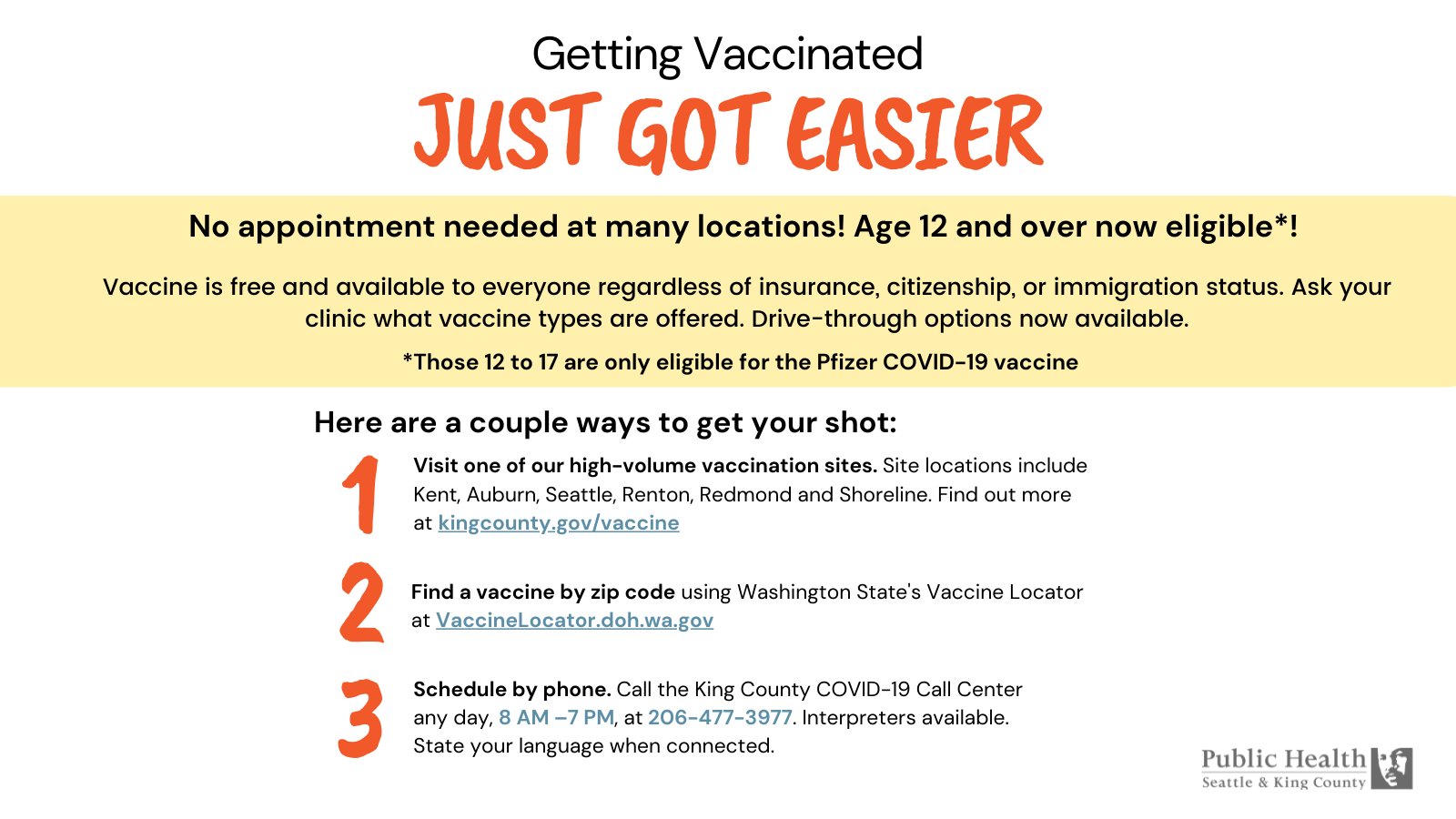 Getting Vaccinated
JUST GOT EASIER

No appointment needed at many locations! Age 12 and over now eligible*!

Vaccine is free and available to everyone regardless of insurance, citizenship, or immigration status. Ask your clinic what vaccine types are offered. Drive-through options now available.

*Those 12 to 17 are only eligible for the Pfizer COVID-19 vaccine

Here are a couple ways to get your shot:

1 Visit one of our high-volume vaccination sites. Site locations include Kent, Auburn, Seattle, Renton, Redmond and Shoreline. Find out more at kingcounty.gov/vaccine

2 Find a vaccine by zip code using Washington State's Vaccine Locator at VaccineLocator.doh.wa.gov

3 Schedule by phone. Call the King County COVID-19 Call Center any day, 8 AM –7 PM, at 206-477-3977. Interpreters available. State your language when connected.

Public Health
Seattle & King County